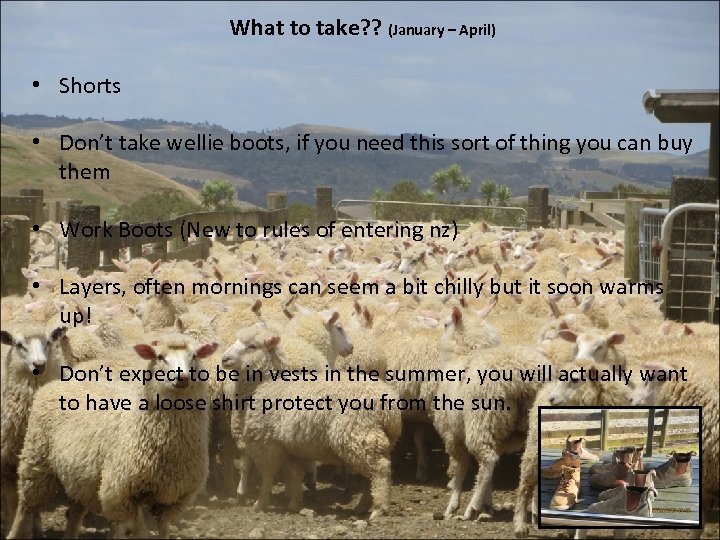 What to take?? (January – April)

• Shorts

• Don't take wellie boots, if you need this sort of thing you can buy them

• Work Boots (New to rules of entering nz)

• Layers, often mornings can seem a bit chilly but it soon warms up!

• Don't expect to be in vests in the summer, you will actually want to have a loose shirt protect you from the sun.